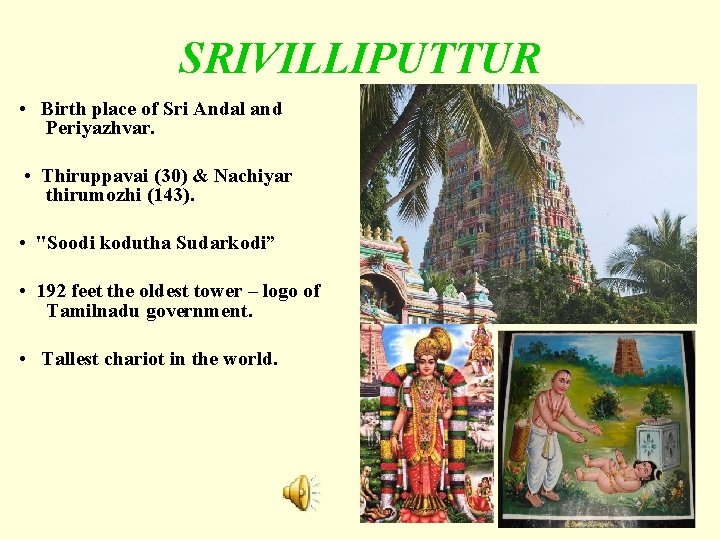 SRIVILLIPUTTUR

• Birth place of Sri Andal and Periyazhvar.

• Thiruppavai (30) & Nachiyar thirumozhi (143).

• "Soodi kodutha Sudarkodi"

• 192 feet the oldest tower – logo of Tamilnadu government.

• Tallest chariot in the world.